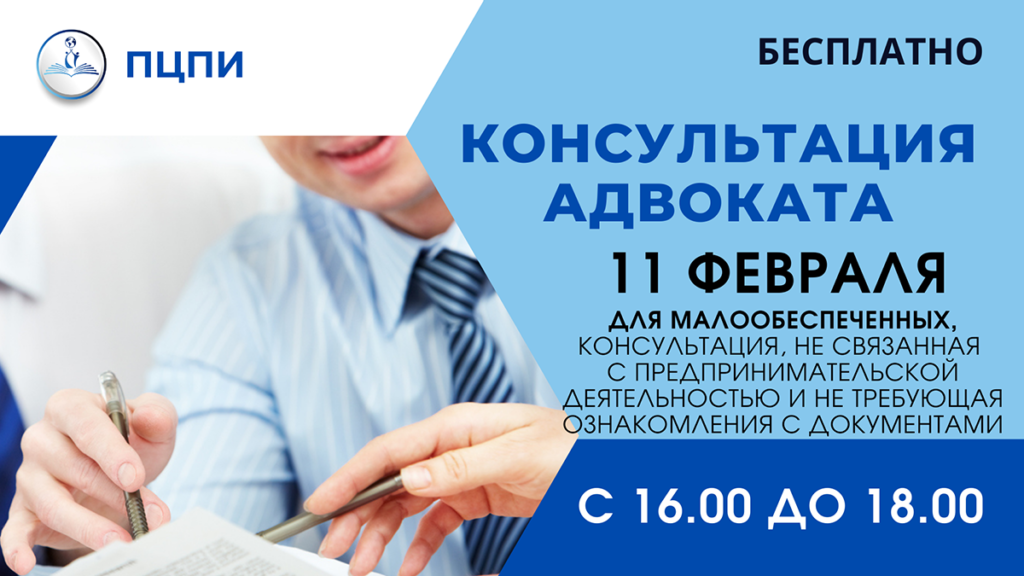 ПЦПИ

БЕСПЛАТНО

КОНСУЛЬТАЦИЯ АДВОКАТА

11 ФЕВРАЛЯ

ДЛЯ МАЛООБЕСПЕЧЕННЫХ, КОНСУЛЬТАЦИЯ, НЕ СВЯЗАННАЯ С ПРЕДПРИНИМАТЕЛЬСКОЙ ДЕЯТЕЛЬНОСТЬЮ И НЕ ТРЕБУЮЩАЯ ОЗНАКОМЛЕНИЯ С ДОКУМЕНТАМИ

С 16.00 ДО 18.00